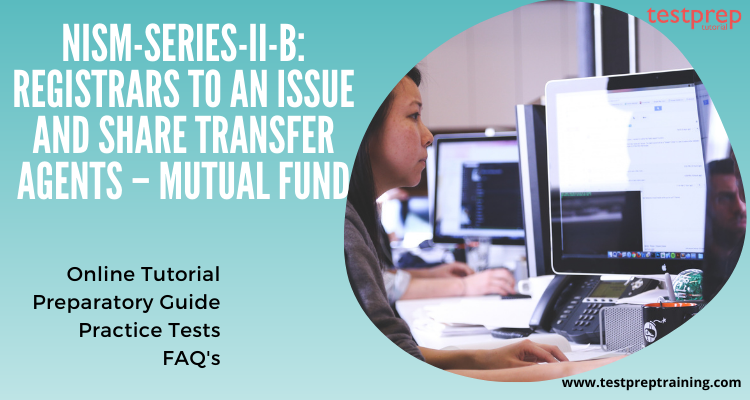 testprep
tutorial

NISM-SERIES-II-B: REGISTRARS TO AN ISSUE AND SHARE TRANSFER AGENTS – MUTUAL FUND

Online Tutorial
Preparatory Guide
Practice Tests
FAQ's

www.testpreptraining.com